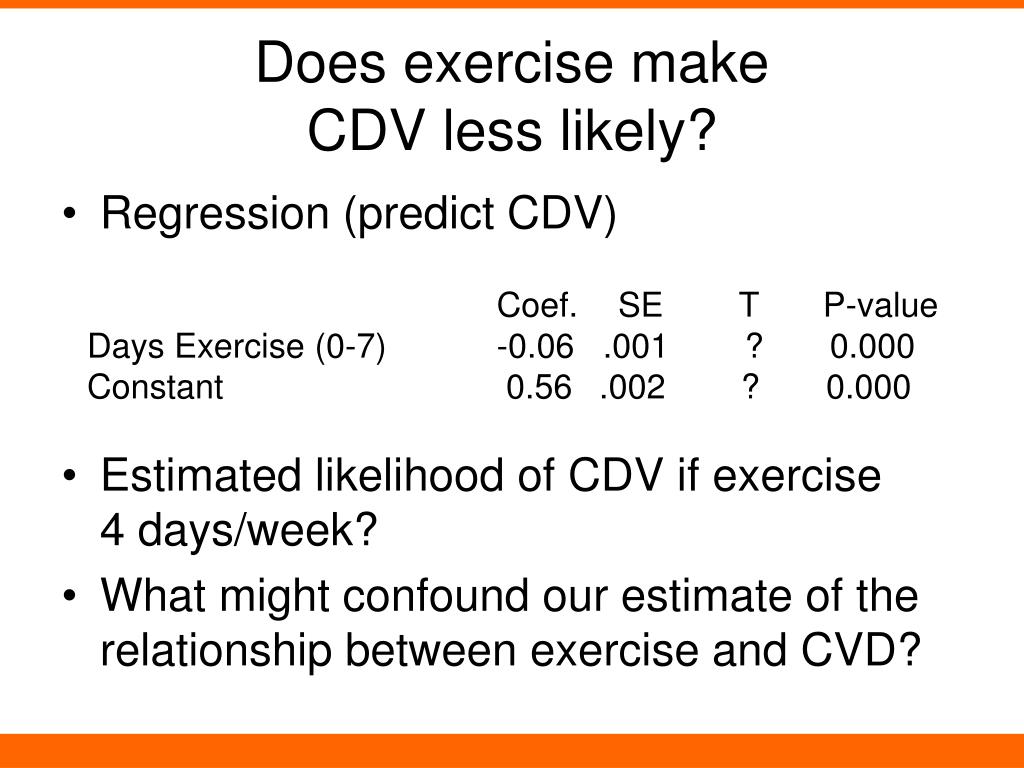 Does exercise make CDV less likely?

• Regression (predict CDV)

| | Coef. | SE | T | P-value |
|---|---|---|---|---|
| Days Exercise (0-7) | -0.06 | .001 | ? | 0.000 |
| Constant | 0.56 | .002 | ? | 0.000 |

• Estimated likelihood of CDV if exercise 4 days/week?

• What might confound our estimate of the relationship between exercise and CVD?